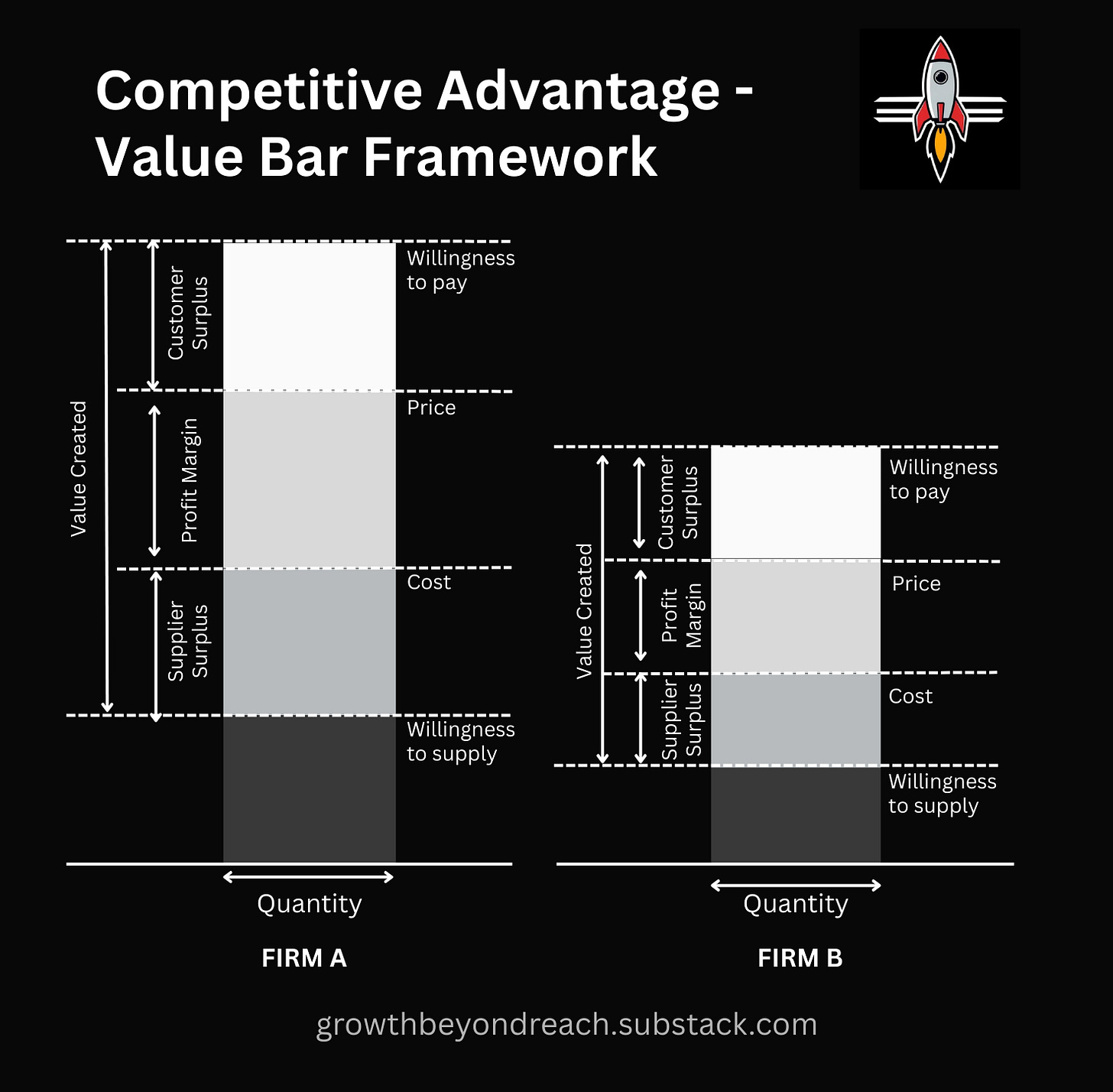 Competitive Advantage - Value Bar Framework

Value Created

Customer Surplus

Profit Margin

Supplier Surplus

Willingness to pay

Price

Cost

Willingness to supply

Quantity

FIRM A

Value Created

Customer Surplus

Profit Margin

Supplier Surplus

Willingness to pay

Price

Cost

Willingness to supply

Quantity

FIRM B

growthbeyondreach.substack.com